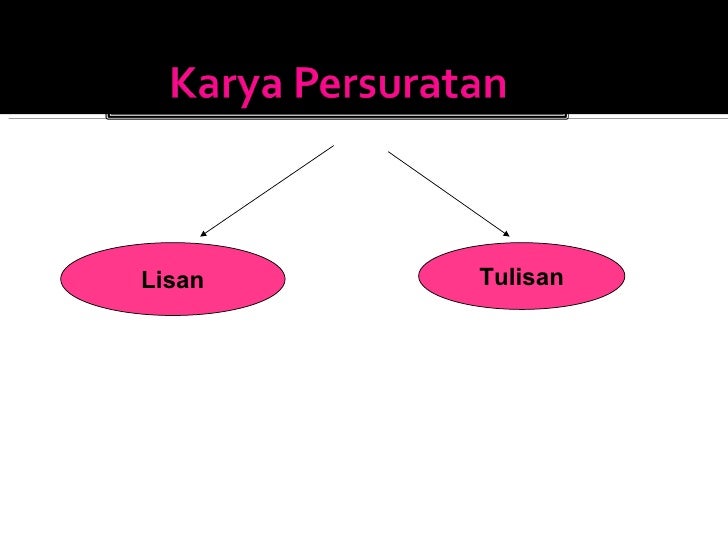 Karya Persuratan

Lisan

Tulisan